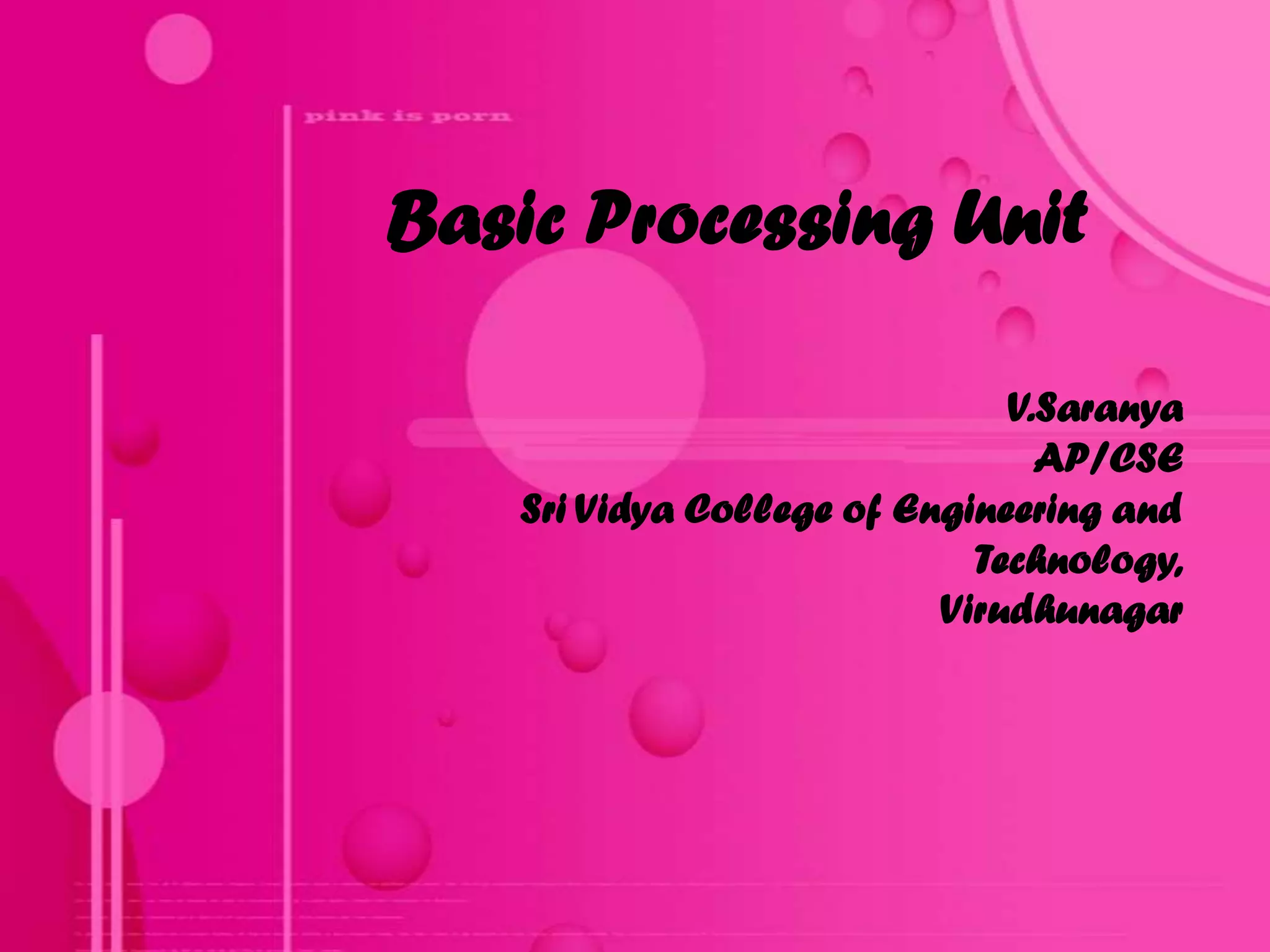 pink is porn

Basic Processing Unit

V.Saranya
AP/CSE
Sri Vidya College of Engineering and Technology,
Virudhunagar